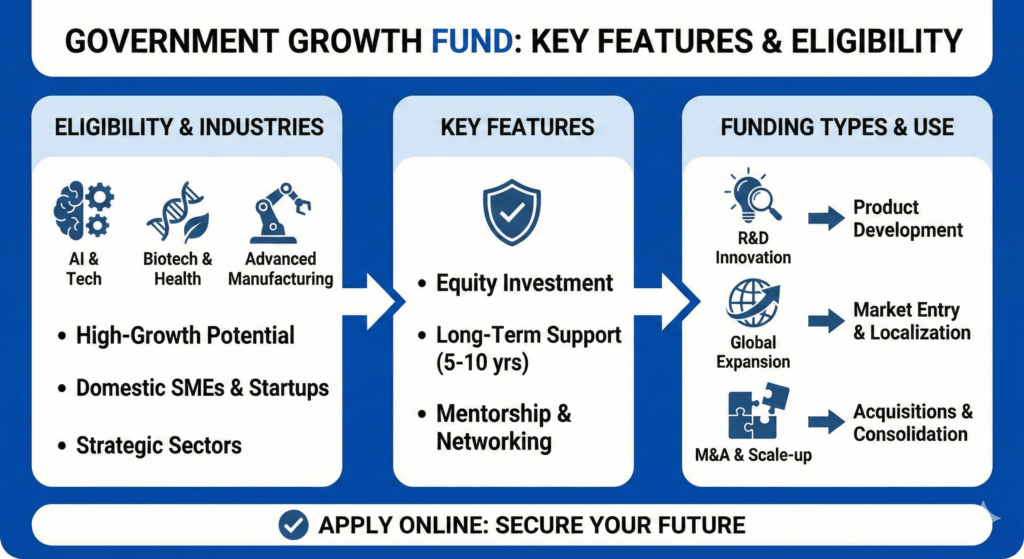 GOVERNMENT GROWTH FUND: KEY FEATURES & ELIGIBILITY

ELIGIBILITY & INDUSTRIES

AI & Tech

Biotech & Health

Advanced Manufacturing

• High-Growth Potential

• Domestic SMEs & Startups

• Strategic Sectors

KEY FEATURES

• Equity Investment

• Long-Term Support (5-10 yrs)

• Mentorship & Networking

FUNDING TYPES & USE

R&D Innovation

Product Development

Global Expansion

Market Entry & Localization

M&A & Scale-up

Acquisitions & Consolidation

APPLY ONLINE: SECURE YOUR FUTURE